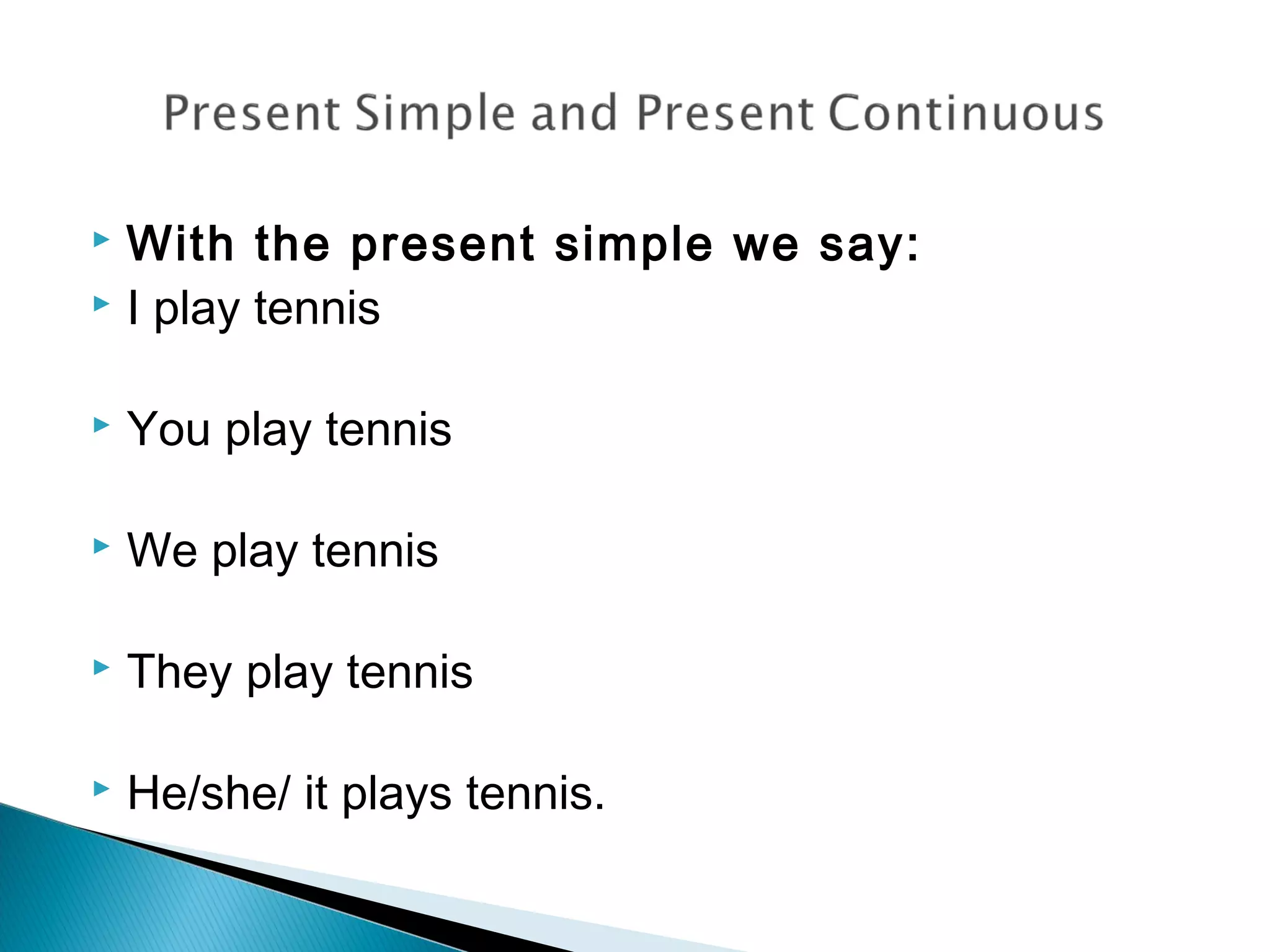 Present Simple and Present Continuous

With the present simple we say:
I play tennis

You play tennis

We play tennis

They play tennis

He/she/ it plays tennis.